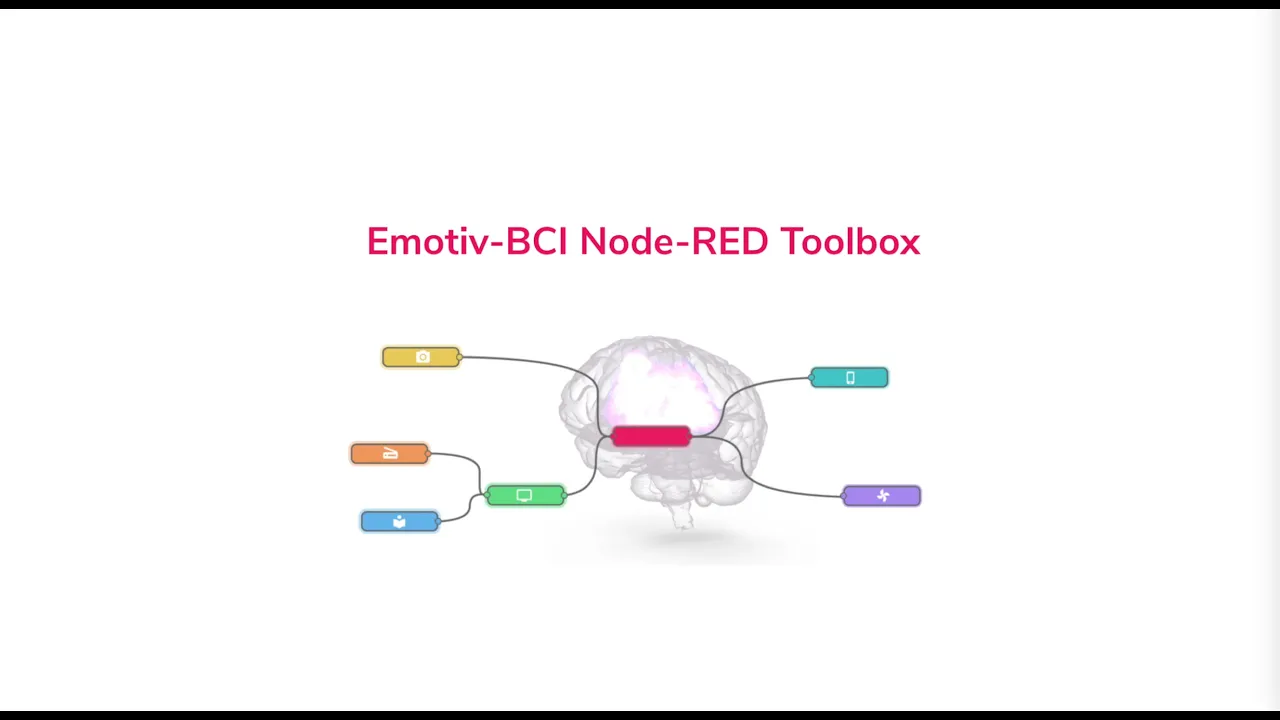 Emotiv-BCI Node-RED Toolbox